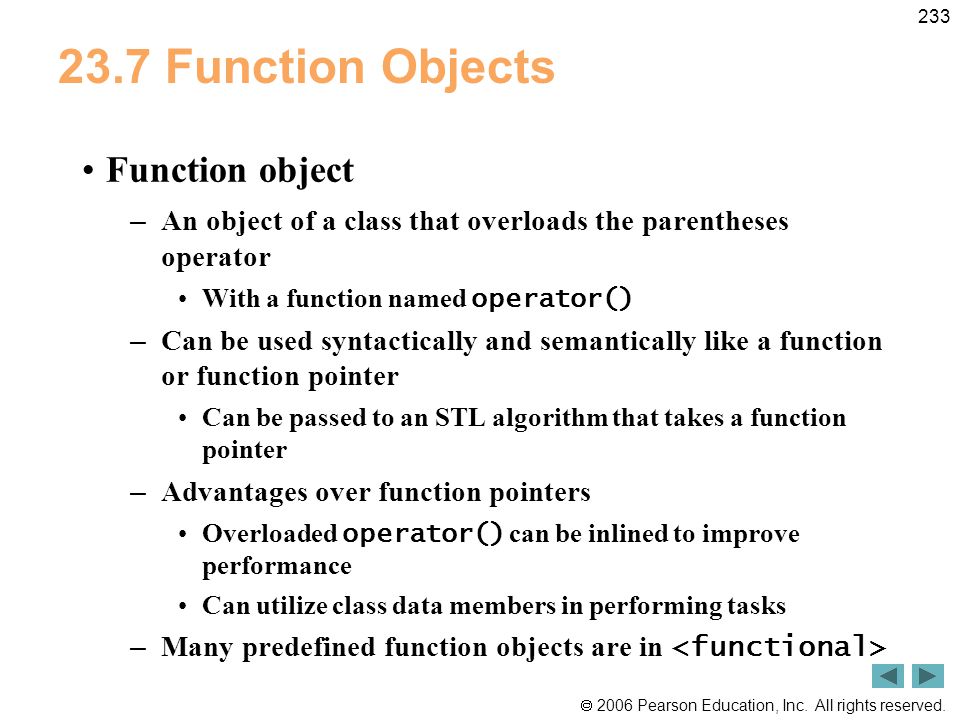 233

23.7 Function Objects

• Function object
– An object of a class that overloads the parentheses operator
• With a function named operator()
– Can be used syntactically and semantically like a function or function pointer
• Can be passed to an STL algorithm that takes a function pointer
– Advantages over function pointers
• Overloaded operator() can be inlined to improve performance
• Can utilize class data members in performing tasks
– Many predefined function objects are in <functional>

© 2006 Pearson Education, Inc. All rights reserved.